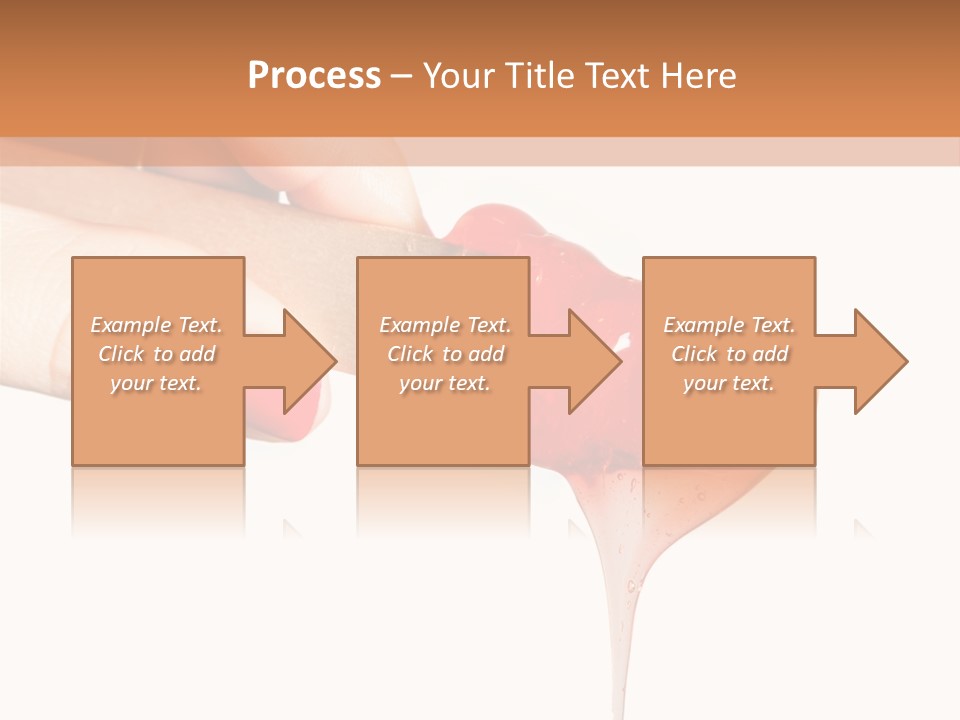 Process – Your Title Text Here

Example Text. Click to add your text.

Example Text. Click to add your text.

Example Text. Click to add your text.